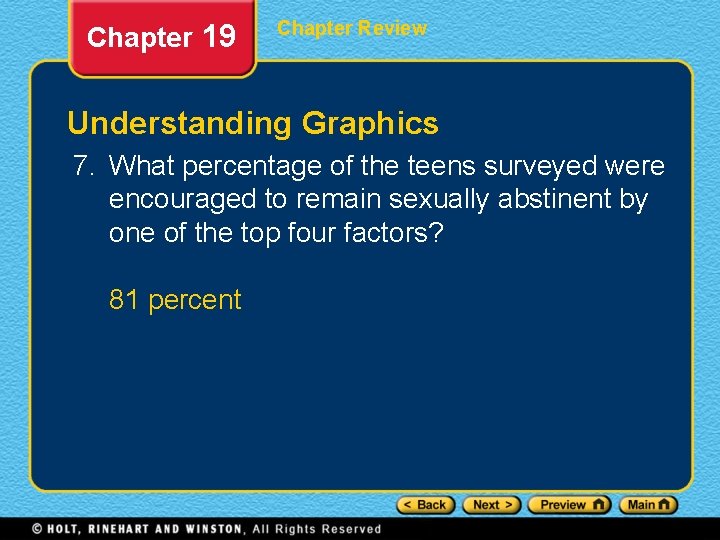 Chapter 19

Chapter Review

Understanding Graphics

7. What percentage of the teens surveyed were encouraged to remain sexually abstinent by one of the top four factors?

81 percent

< Back   Next >   Preview   Main

© HOLT, RINEHART AND WINSTON, All Rights Reserved